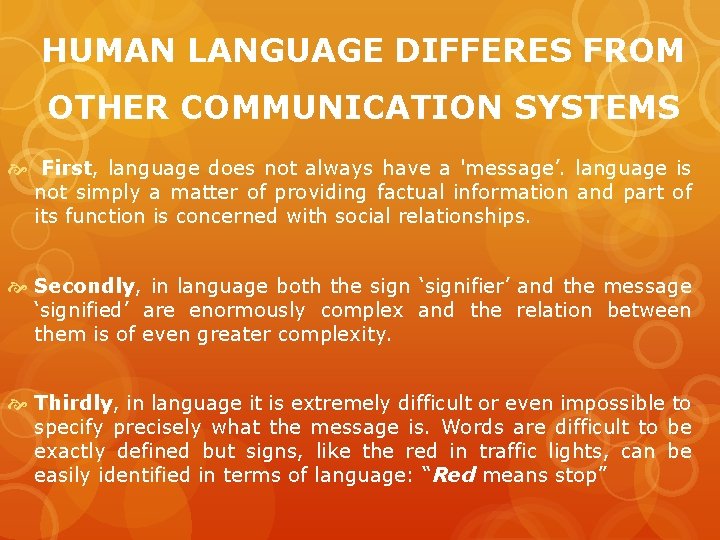 HUMAN LANGUAGE DIFFERES FROM OTHER COMMUNICATION SYSTEMS

First, language does not always have a 'message’. language is not simply a matter of providing factual information and part of its function is concerned with social relationships.

Secondly, in language both the sign ‘signifier’ and the message ‘signified’ are enormously complex and the relation between them is of even greater complexity.

Thirdly, in language it is extremely difficult or even impossible to specify precisely what the message is. Words are difficult to be exactly defined but signs, like the red in traffic lights, can be easily identified in terms of language: “Red means stop”